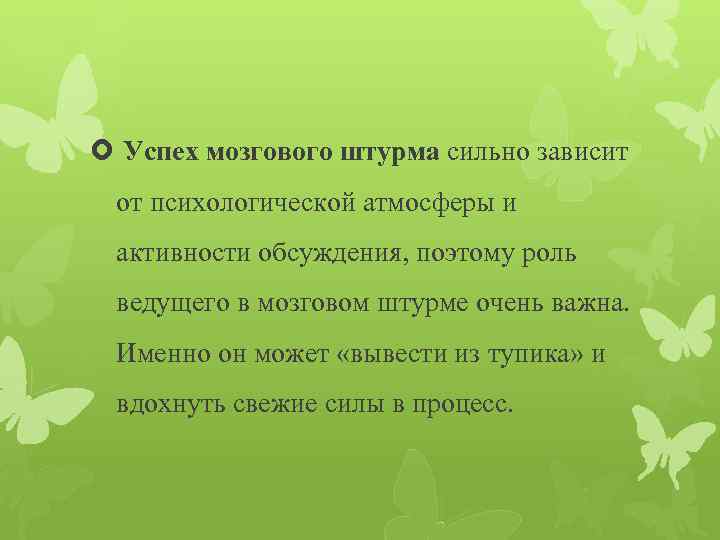 Успех мозгового штурма сильно зависит от психологической атмосферы и активности обсуждения, поэтому роль ведущего в мозговом штурме очень важна. Именно он может «вывести из тупика» и вдохнуть свежие силы в процесс.